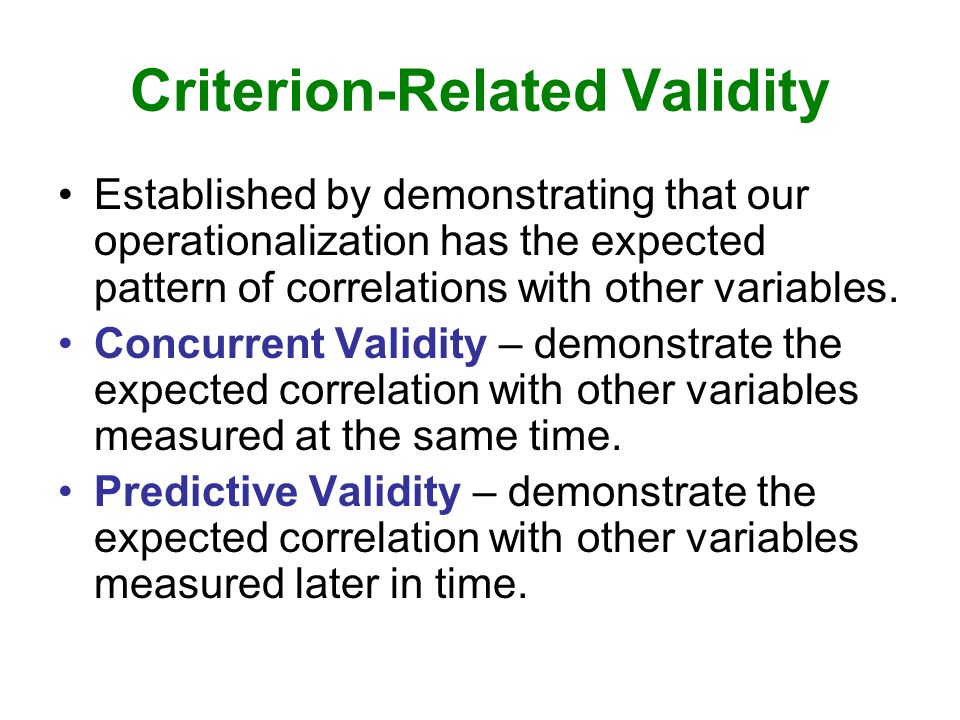 Criterion-Related Validity

• Established by demonstrating that our operationalization has the expected pattern of correlations with other variables.

• Concurrent Validity – demonstrate the expected correlation with other variables measured at the same time.

• Predictive Validity – demonstrate the expected correlation with other variables measured later in time.